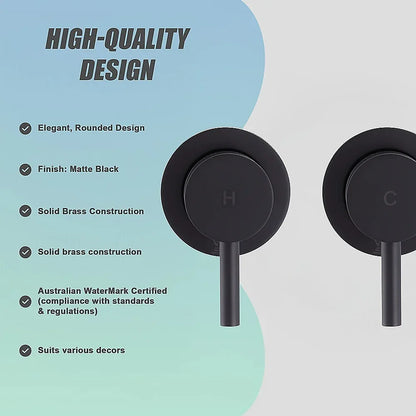 HIGH-QUALITY DESIGN

Elegant, Rounded Design

Finish: Matte Black

Solid Brass Construction

Solid brass construction

Australian WaterMark Certified (compliance with standards & regulations)

Suits various decors

H

C